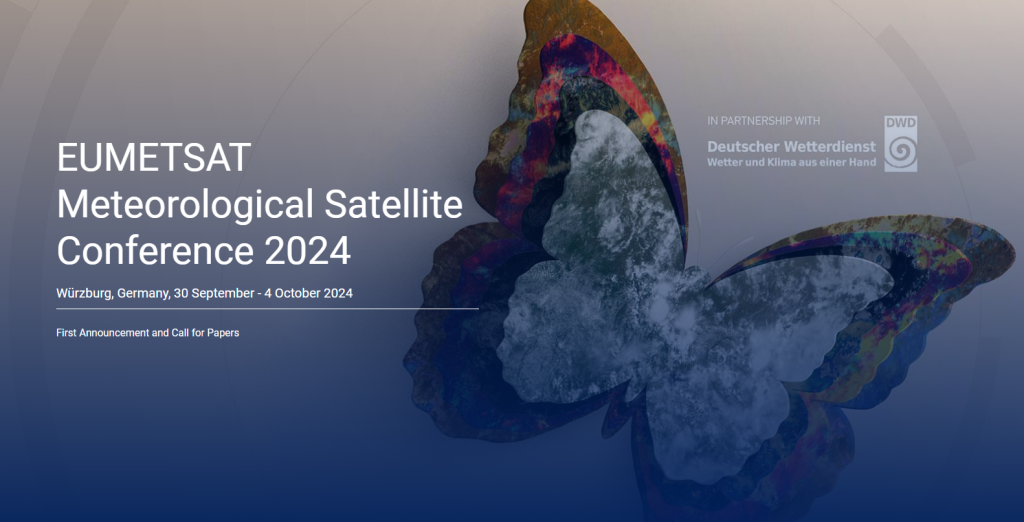 EUMETSAT
Meteorological Satellite Conference 2024

Würzburg, Germany, 30 September - 4 October 2024

First Announcement and Call for Papers

IN PARTNERSHIP WITH

Deutscher Wetterdienst
Wetter und Klima aus einer Hand

DWD